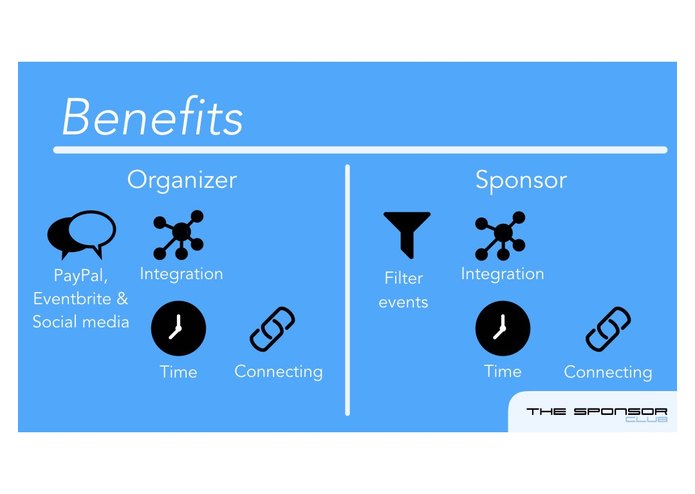 Benefits

Organizer

PayPal, Eventbrite & Social media

Integration

Time

Connecting

Sponsor

Filter events

Integration

Time

Connecting

THE SPONSOR CLUB